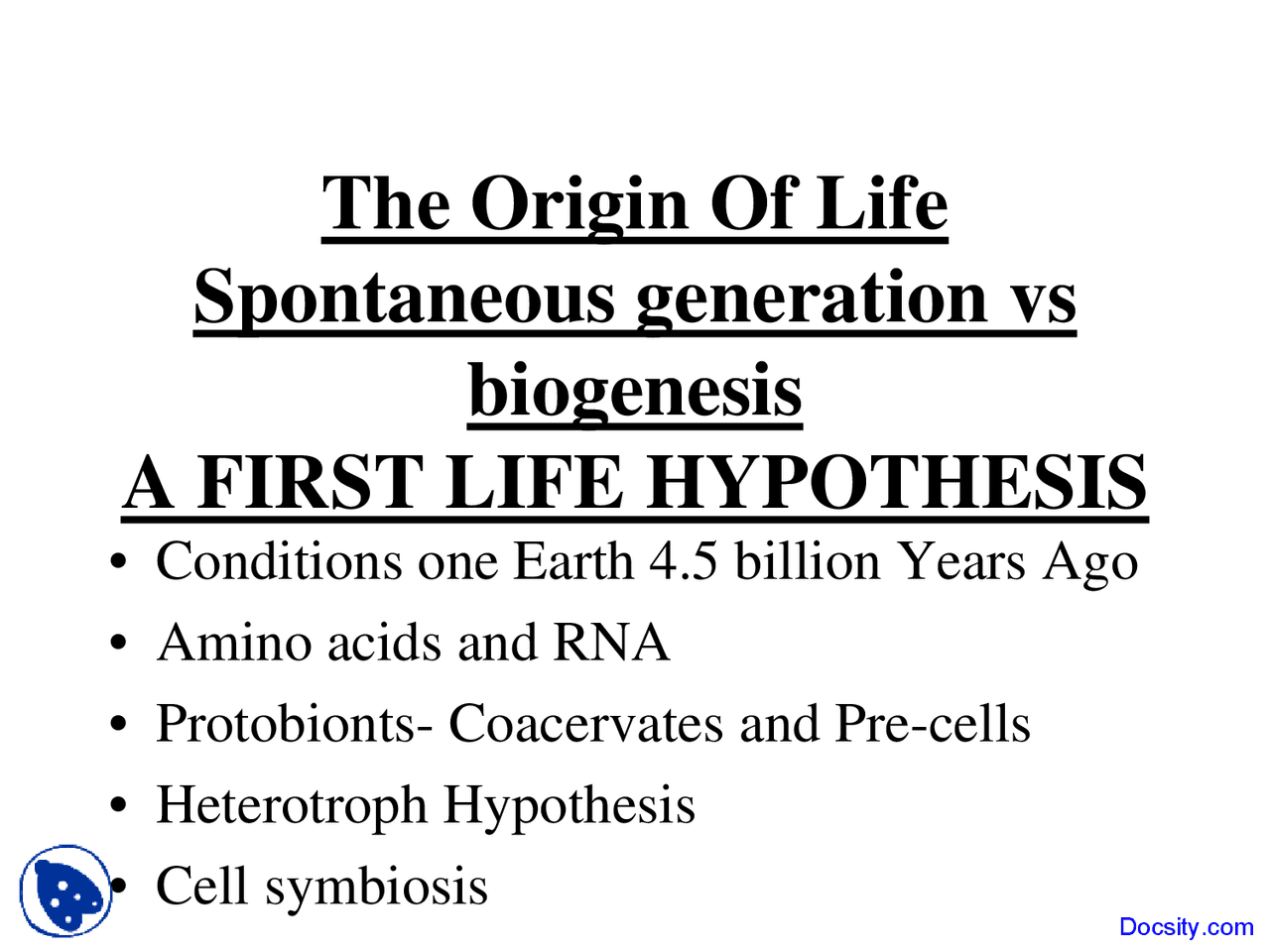 The Origin Of Life
Spontaneous generation vs biogenesis
A FIRST LIFE HYPOTHESIS

• Conditions one Earth 4.5 billion Years Ago
• Amino acids and RNA
• Protobionts- Coacervates and Pre-cells
• Heterotroph Hypothesis
• Cell symbiosis

Docsity.com